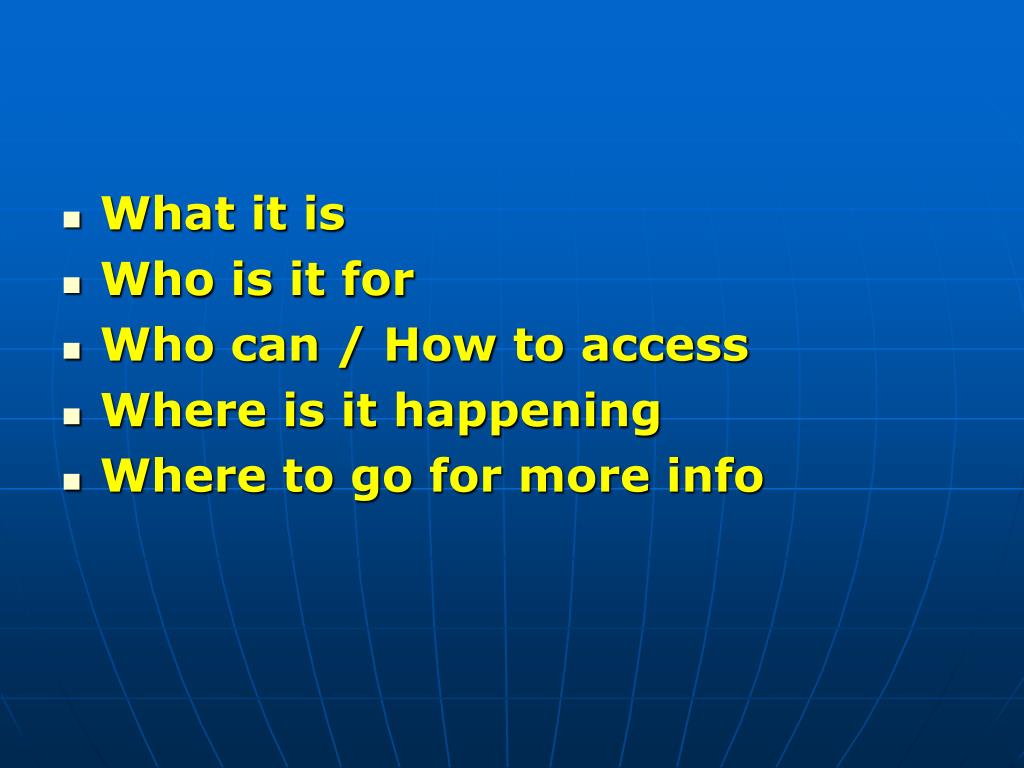 - What it is
- Who is it for
- Who can / How to access
- Where is it happening
- Where to go for more info